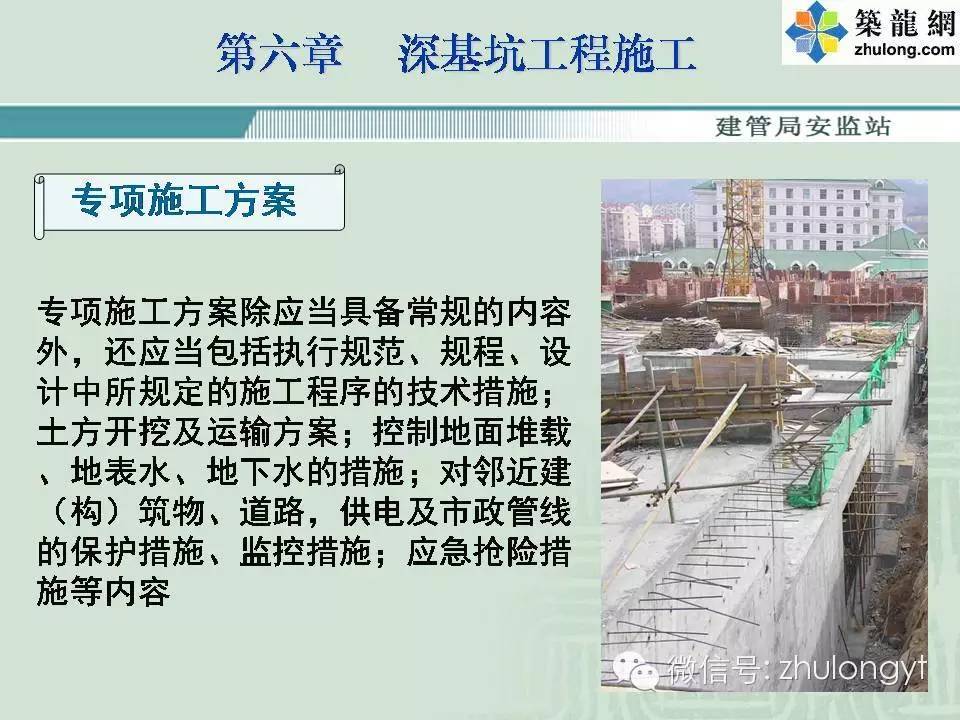 第六章　深基坑工程施工

築龍網
zhulong.com

建管局安监站

专项施工方案

专项施工方案除应当具备常规的内容外，还应当包括执行规范、规程、设计中所规定的施工程序的技术措施；土方开挖及运输方案；控制地面堆载、地表水、地下水的措施；对邻近建（构）筑物、道路，供电及市政管线的保护措施、监控措施；应急抢险措施等内容

微信号: zhulongyt